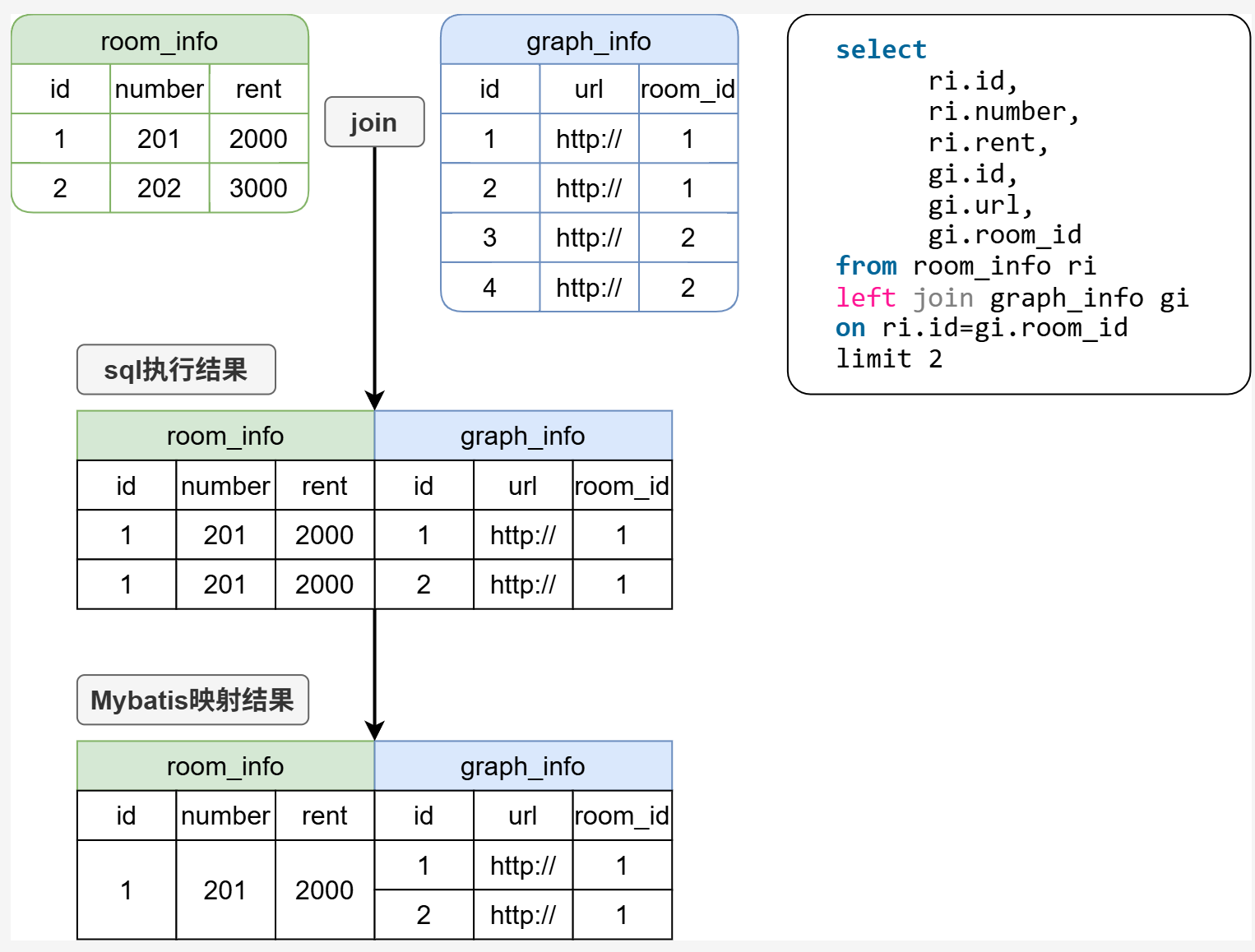 room_info

| id | number | rent |
|---|---|---|
| 1 | 201 | 2000 |
| 2 | 202 | 3000 |

join

graph_info

| id | url | room_id |
|---|---|---|
| 1 | http:// | 1 |
| 2 | http:// | 1 |
| 3 | http:// | 2 |
| 4 | http:// | 2 |

select
ri.id,
ri.number,
ri.rent,
gi.id,
gi.url,
gi.room_id
from room_info ri
left join graph_info gi
on ri.id=gi.room_id
limit 2

sql执行结果

| room_info | | | graph_info | | |
|---|---|---|---|---|---|
| id | number | rent | id | url | room_id |
| 1 | 201 | 2000 | 1 | http:// | 1 |
| 1 | 201 | 2000 | 2 | http:// | 1 |

Mybatis映射结果

| room_info | | | graph_info | | |
|---|---|---|---|---|---|
| id | number | rent | id | url | room_id |
| 1 | 201 | 2000 | 1 | http:// | 1 |
| | | | 2 | http:// | 1 |